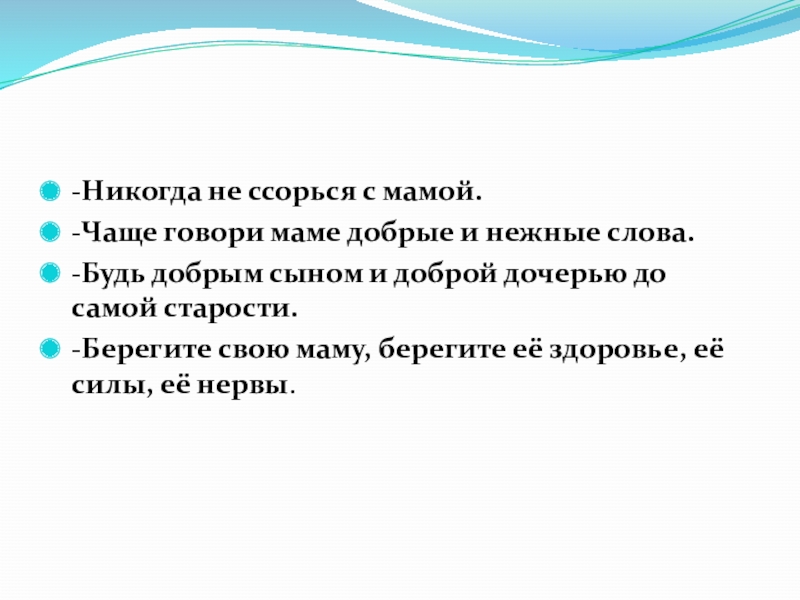 -Никогда не ссорься с мамой.

-Чаще говори маме добрые и нежные слова.

-Будь добрым сыном и доброй дочерью до самой старости.

-Берегите свою маму, берегите её здоровье, её силы, её нервы.